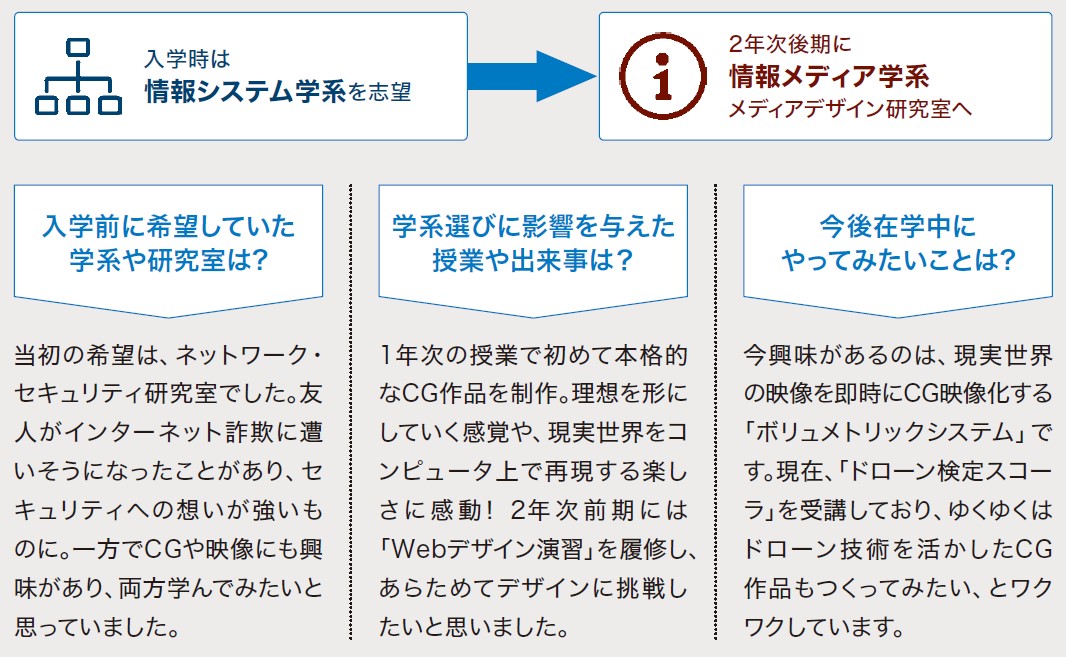 入学時は
情報システム学系を志望

2年次後期に
情報メディア学系
メディアデザイン研究室へ

入学前に希望していた学系や研究室は？

当初の希望は、ネットワーク・セキュリティ研究室でした。友人がインターネット詐欺に遭いそうになったことがあり、セキュリティへの想いが強いものに。一方でCGや映像にも興味があり、両方学んでみたいと思っていました。

学系選びに影響を与えた授業や出来事は？

1年次の授業で初めて本格的なCG作品を制作。理想を形にしていく感覚や、現実世界をコンピュータ上で再現する楽しさに感動！ 2年次前期には「Webデザイン演習」を履修し、あらためてデザインに挑戦したいと思いました。

今後在学中にやってみたいことは？

今興味があるのは、現実世界の映像を即時にCG映像化する「ボリュメトリックシステム」です。現在、「ドローン検定スコーラ」を受講しており、ゆくゆくはドローン技術を活かしたCG作品もつくってみたい、とワクワクしています。